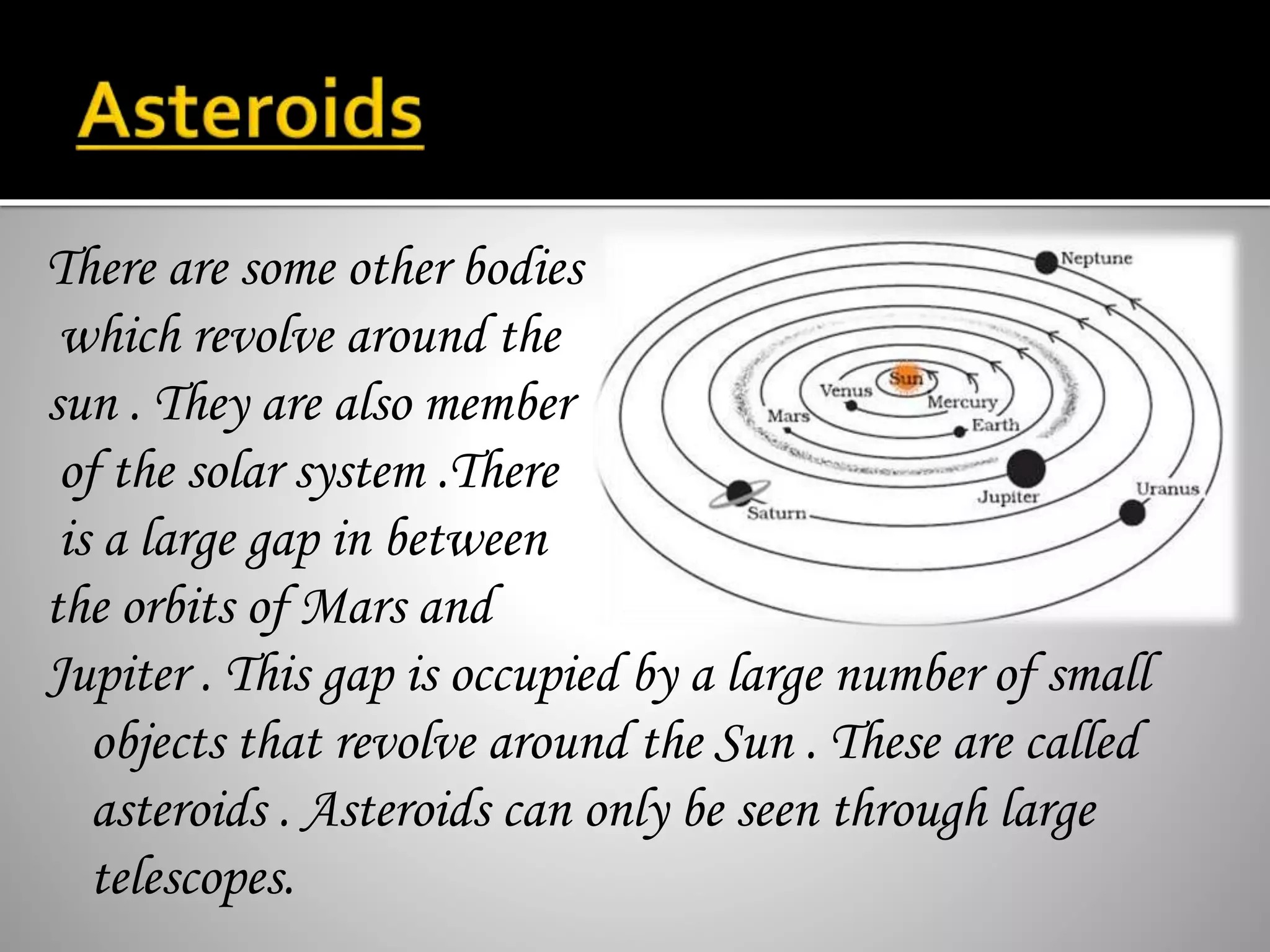 Asteroids

There are some other bodies which revolve around the sun . They are also member of the solar system .There is a large gap in between the orbits of Mars and Jupiter . This gap is occupied by a large number of small objects that revolve around the Sun . These are called asteroids . Asteroids can only be seen through large telescopes.

Neptune
Sun
Venus
Mercury
Mars
Earth
Jupiter
Uranus
Saturn